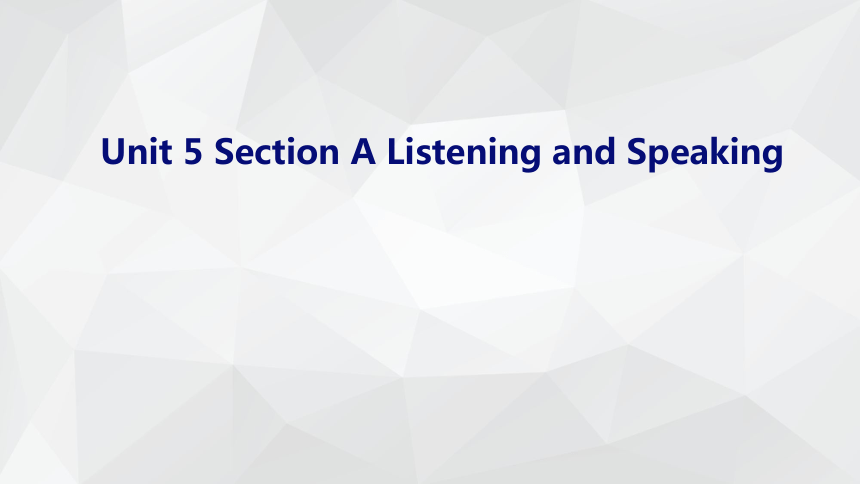 Unit 5 Section A Listening and Speaking